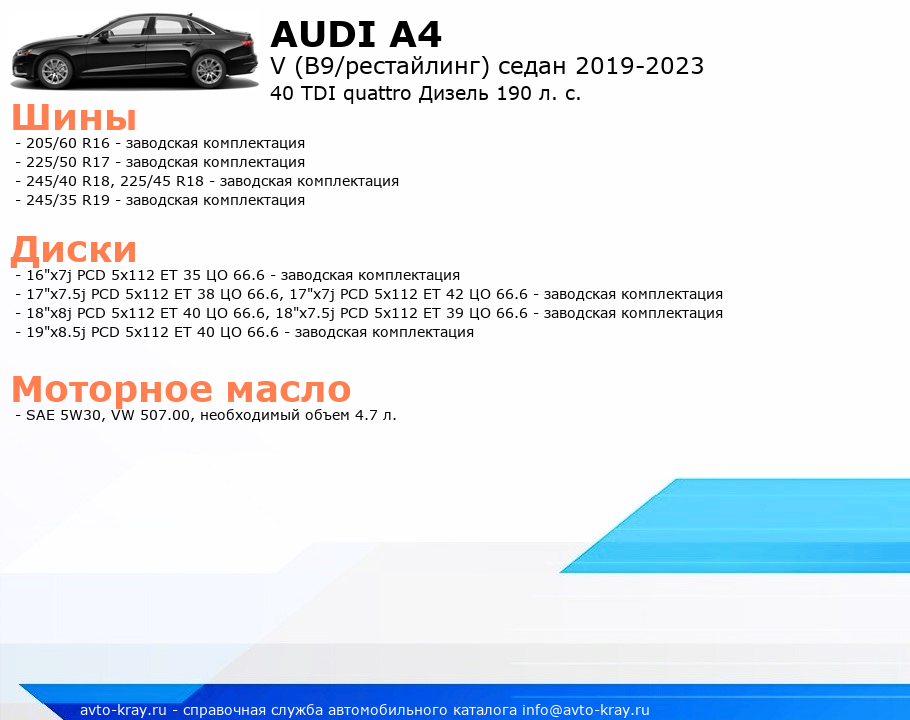 AUDI A4
V (B9/рестайлинг) седан 2019-2023
40 TDI quattro Дизель 190 л. с.

Шины
- 205/60 R16 - заводская комплектация
- 225/50 R17 - заводская комплектация
- 245/40 R18, 225/45 R18 - заводская комплектация
- 245/35 R19 - заводская комплектация

Диски
- 16"x7j PCD 5x112 ET 35 ЦО 66.6 - заводская комплектация
- 17"x7.5j PCD 5x112 ET 38 ЦО 66.6, 17"x7j PCD 5x112 ET 42 ЦО 66.6 - заводская комплектация
- 18"x8j PCD 5x112 ET 40 ЦО 66.6, 18"x7.5j PCD 5x112 ET 39 ЦО 66.6 - заводская комплектация
- 19"x8.5j PCD 5x112 ET 40 ЦО 66.6 - заводская комплектация

Моторное масло
- SAE 5W30, VW 507.00, необходимый объем 4.7 л.

avto-kray.ru - справочная служба автомобильного каталога info@avto-kray.ru